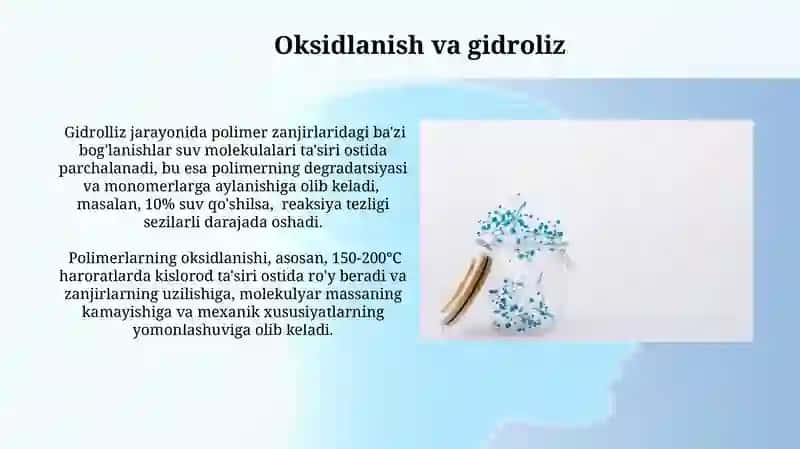 Oksidlanish va gidroliz

Gidrolliz jarayonida polimer zanjirlaridagi ba'zi bog'lanishlar suv molekulalari ta'siri ostida parchalanadi, bu esa polimerning degradatsiyasi va monomerlarga aylanishiga olib keladi, masalan, 10% suv qo'shilsa, reaksiya tezligi sezilarli darajada oshadi.

Polimerlarning oksidlanishi, asosan, 150-200°C haroratlarda kislorod ta'siri ostida ro'y beradi va zanjirlarning uzilishiga, molekulyar massaning kamayishiga va mexanik xususiyatlarning yomonlashuviga olib keladi.